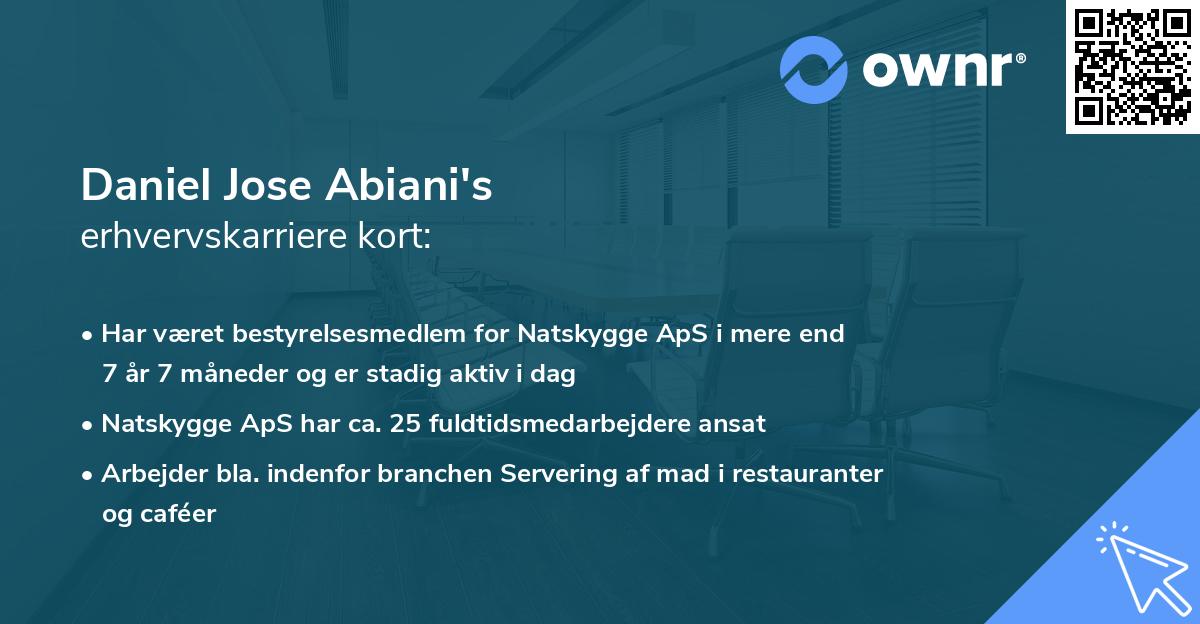 ownr®

Daniel Jose Abiani's
erhvervskarriere kort:

• Har været bestyrelsesmedlem for Natskygge ApS i mere end 7 år 7 måneder og er stadig aktiv i dag

• Natskygge ApS har ca. 25 fuldtidsmedarbejdere ansat

• Arbejder bla. indenfor branchen Servering af mad i restauranter og caféer